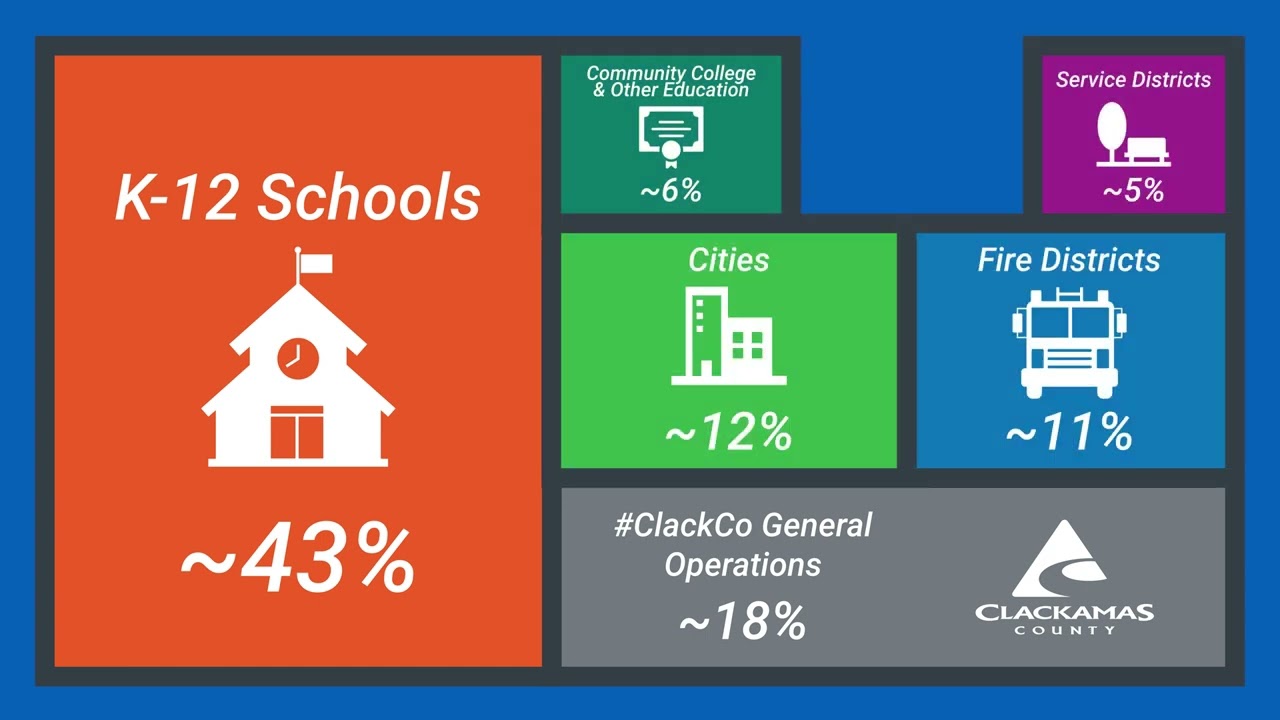 K-12 Schools

~43%

Community College & Other Education

~6%

Service Districts

~5%

Cities

~12%

Fire Districts

~11%

#ClackCo General Operations

~18%

CLACKAMAS COUNTY